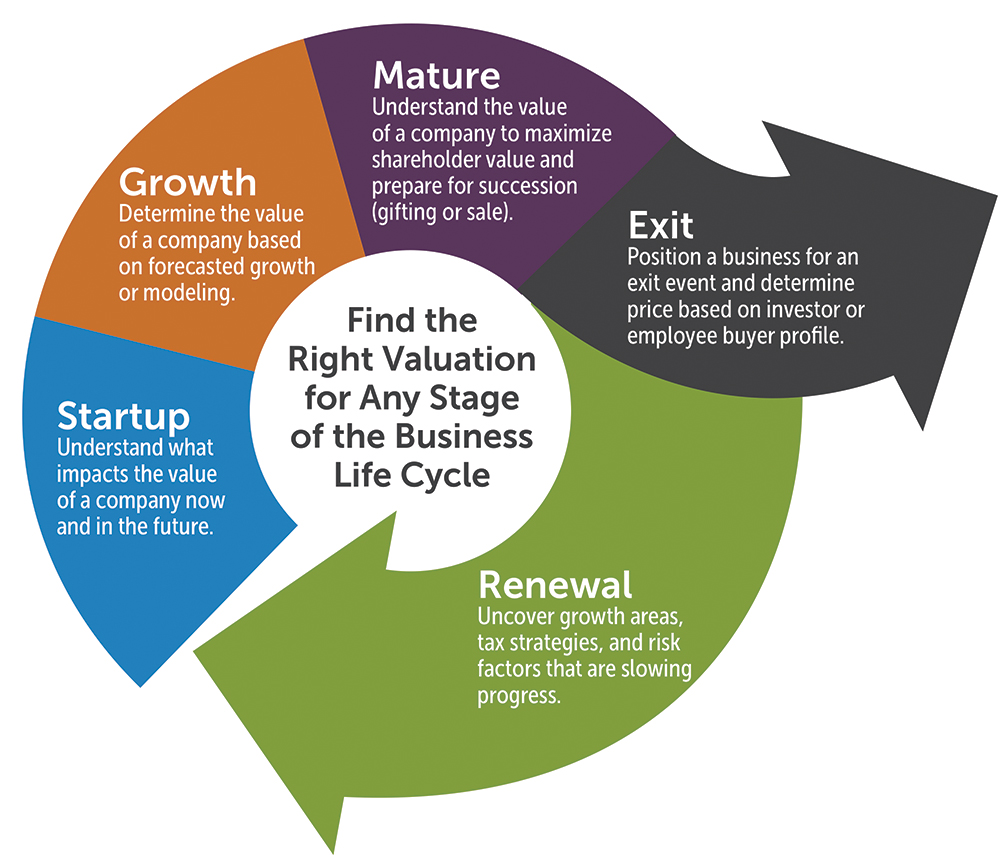 Find the Right Valuation for Any Stage of the Business Life Cycle

Startup
Understand what impacts the value of a company now and in the future.

Growth
Determine the value of a company based on forecasted growth or modeling.

Mature
Understand the value of a company to maximize shareholder value and prepare for succession (gifting or sale).

Exit
Position a business for an exit event and determine price based on investor or employee buyer profile.

Renewal
Uncover growth areas, tax strategies, and risk factors that are slowing progress.